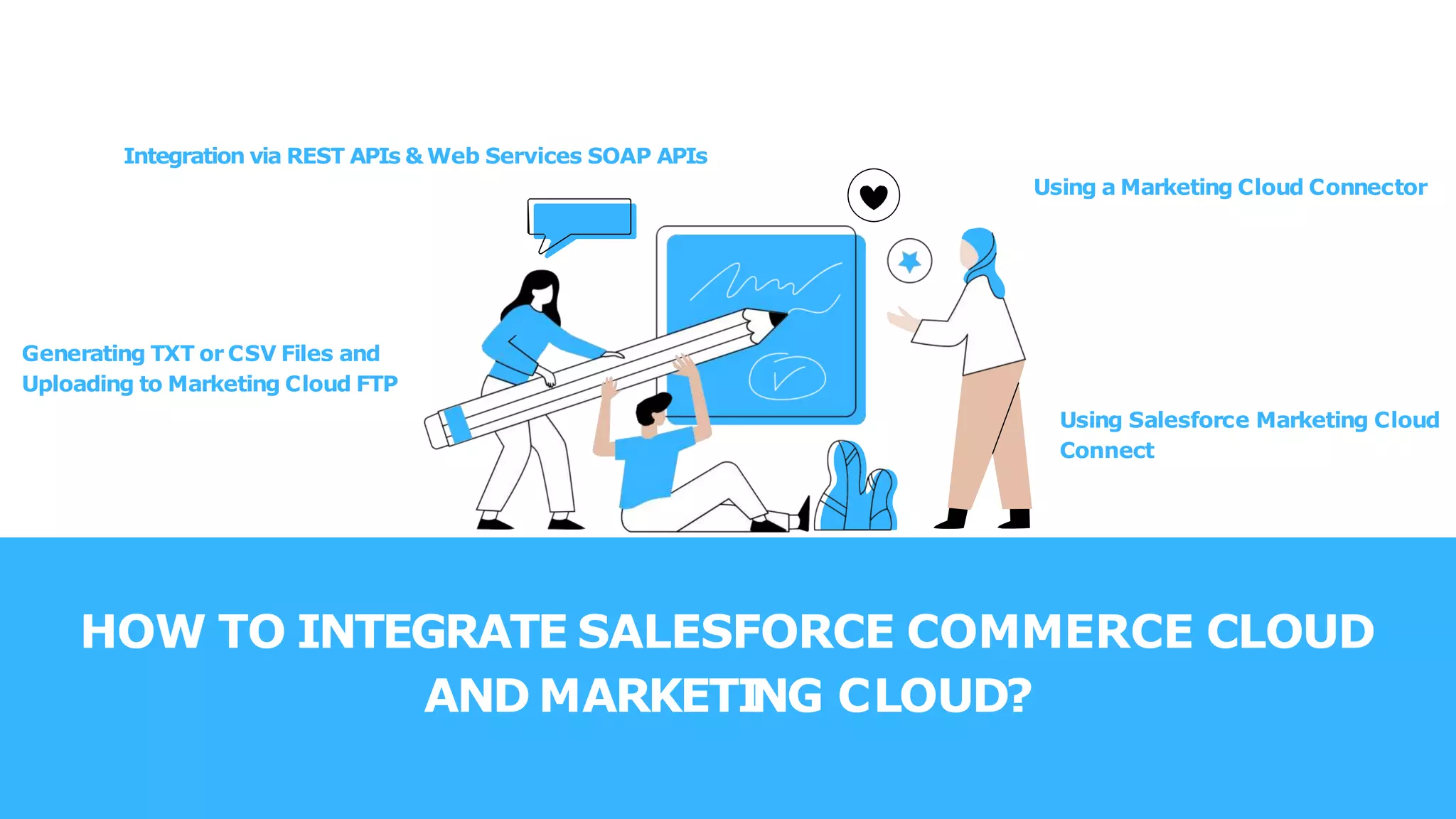 Integration via REST APIs & Web Services SOAP APIs

Using a Marketing Cloud Connector

Generating TXT or CSV Files and Uploading to Marketing Cloud FTP

Using Salesforce Marketing Cloud Connect

HOW TO INTEGRATE SALESFORCE COMMERCE CLOUD AND MARKETING CLOUD?